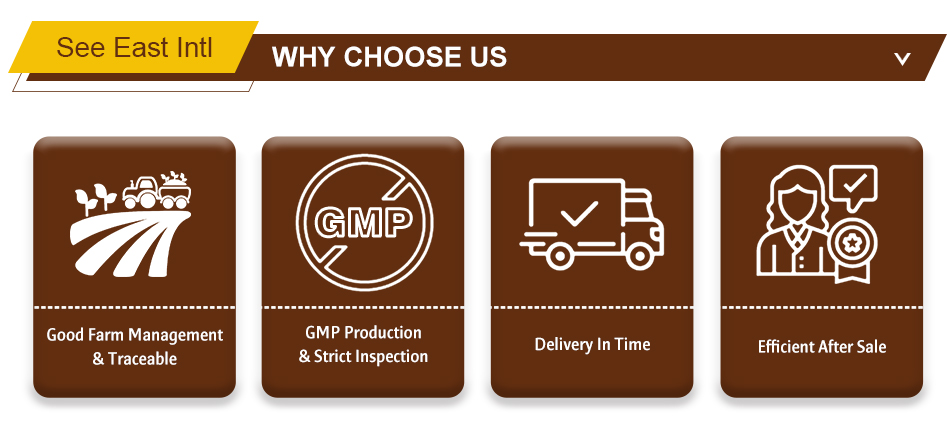 See East Intl

WHY CHOOSE US

GMP

Good Farm Management & Traceable

GMP Production & Strict Inspection

Delivery In Time

Efficient After Sale